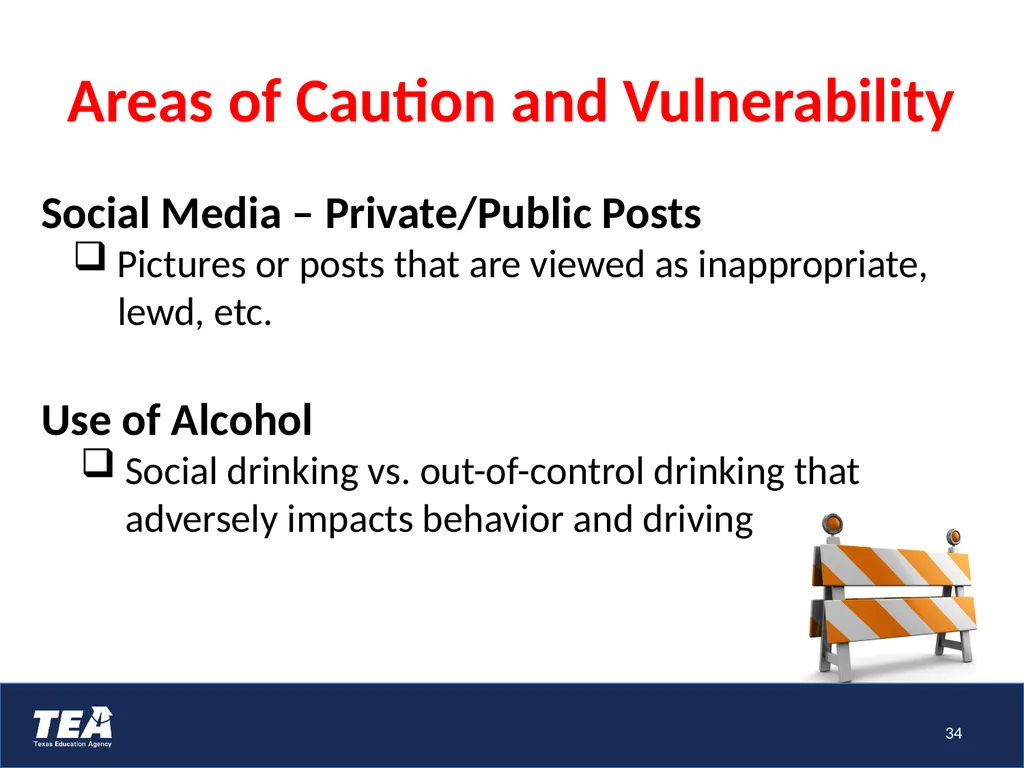 Areas of Caution and Vulnerability

Social Media – Private/Public Posts

❑ Pictures or posts that are viewed as inappropriate, lewd, etc.

Use of Alcohol

❑ Social drinking vs. out-of-control drinking that adversely impacts behavior and driving

TEA
Texas Education Agency

34